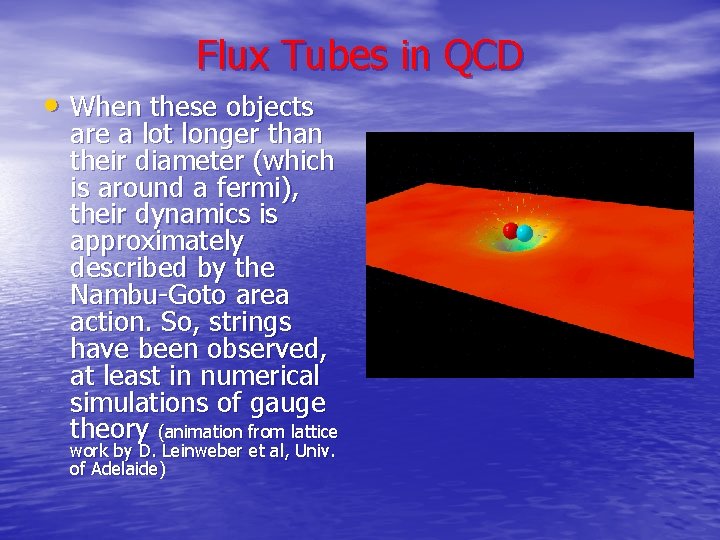 Flux Tubes in QCD

• When these objects are a lot longer than their diameter (which is around a fermi), their dynamics is approximately described by the Nambu-Goto area action. So, strings have been observed, at least in numerical simulations of gauge theory (animation from lattice work by D. Leinweber et al, Univ. of Adelaide)